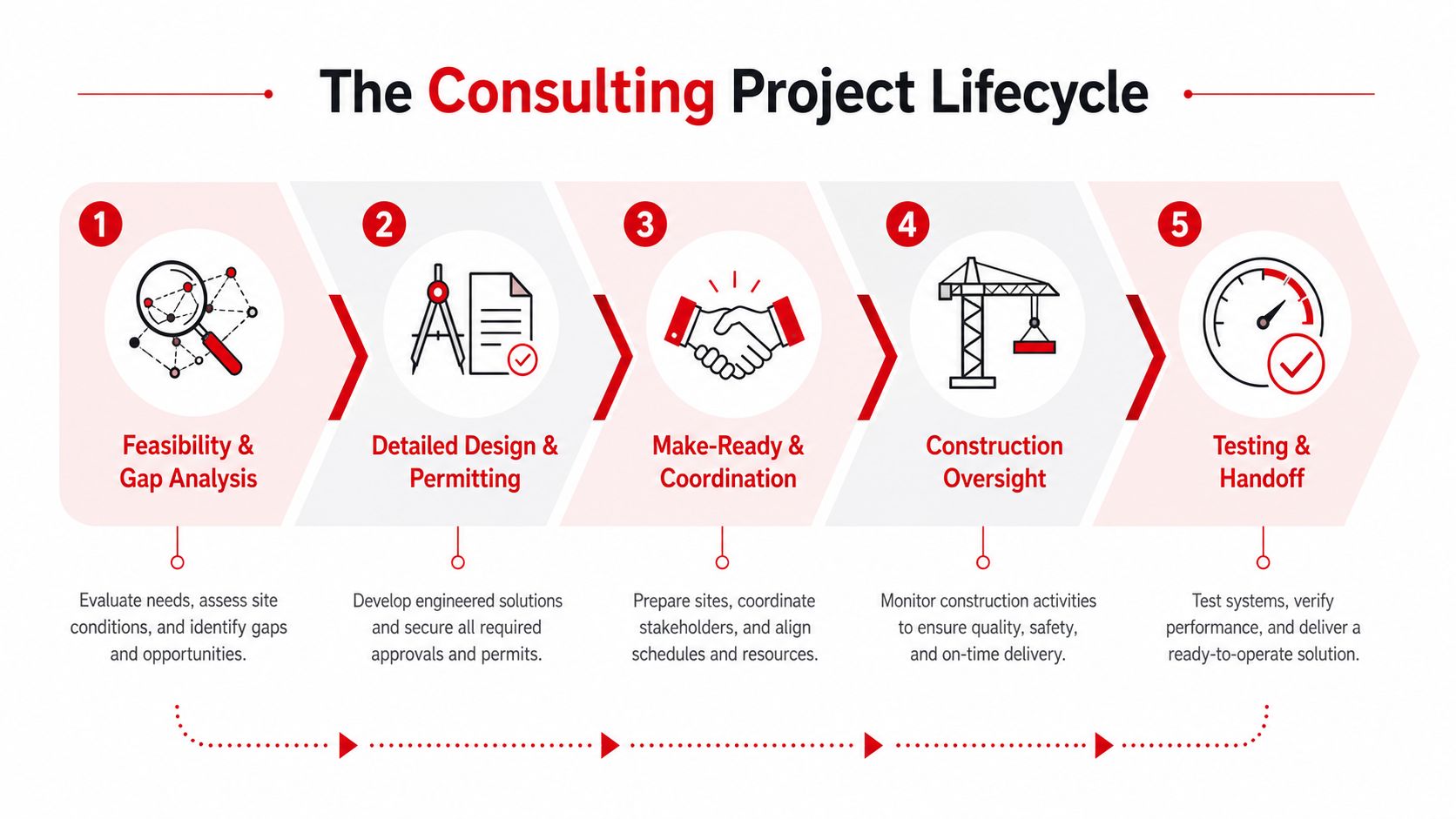 The Consulting Project Lifecycle

1

Feasibility & Gap Analysis

Evaluate needs, assess site conditions, and identify gaps and opportunities.

2

Detailed Design & Permitting

Develop engineered solutions and secure all required approvals and permits.

3

Make-Ready & Coordination

Prepare sites, coordinate stakeholders, and align schedules and resources.

4

Construction Oversight

Monitor construction activities to ensure quality, safety, and on-time delivery.

5

Testing & Handoff

Test systems, verify performance, and deliver a ready-to-operate solution.